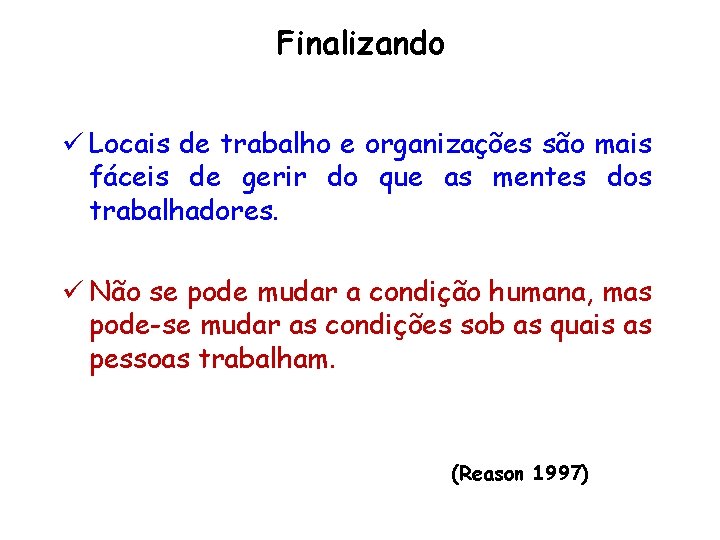 Finalizando

✓ Locais de trabalho e organizações são mais fáceis de gerir do que as mentes dos trabalhadores.

✓ Não se pode mudar a condição humana, mas pode-se mudar as condições sob as quais as pessoas trabalham.

(Reason 1997)